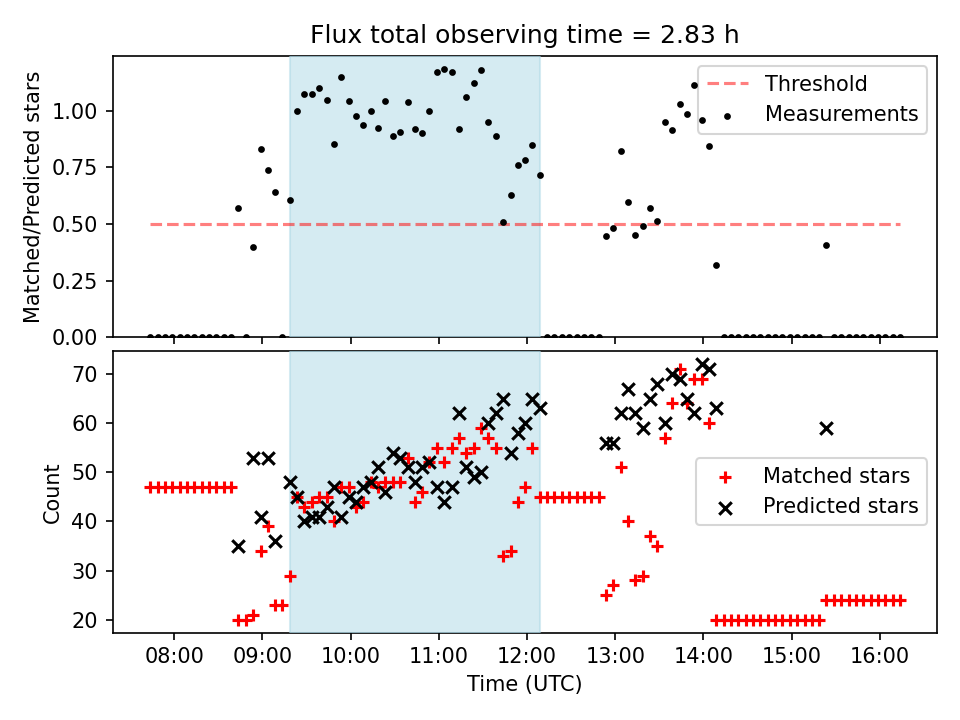 Flux total observing time = 2.83 h

Matched/Predicted stars

1.00
0.75
0.50
0.25
0.00

Threshold
Measurements

Count

70
60
50
40
30
20

Matched stars
Predicted stars

08:00 09:00 10:00 11:00 12:00 13:00 14:00 15:00 16:00

Time (UTC)